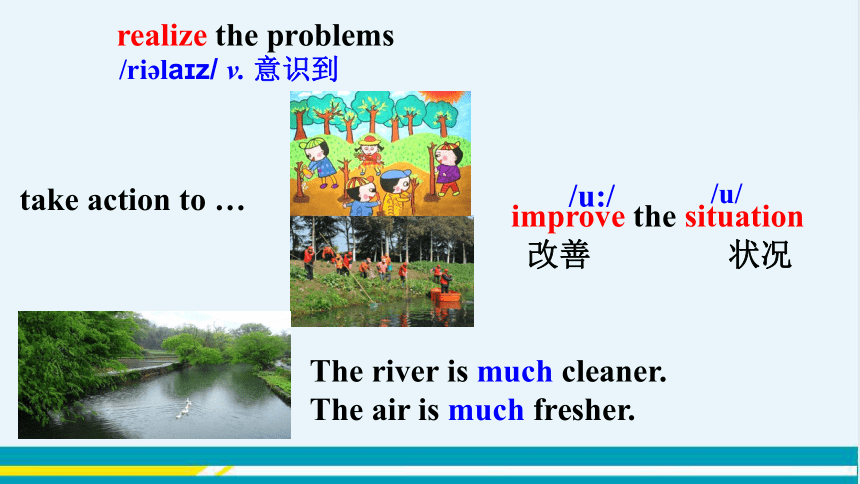 realize the problems
/riəlaɪz/ v. 意识到

take action to …

/u:/ /u/
improve the situation
改善 状况

The river is much cleaner.
The air is much fresher.